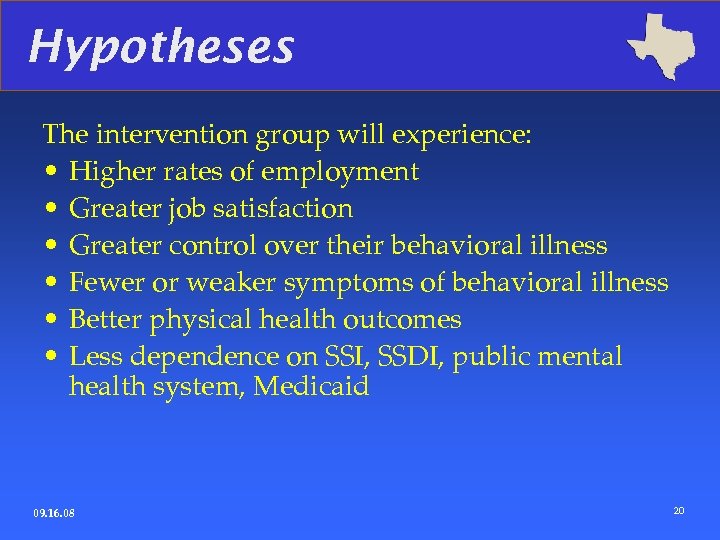 Hypotheses

The intervention group will experience:
• Higher rates of employment
• Greater job satisfaction
• Greater control over their behavioral illness
• Fewer or weaker symptoms of behavioral illness
• Better physical health outcomes
• Less dependence on SSI, SSDI, public mental health system, Medicaid

09.16.08

20